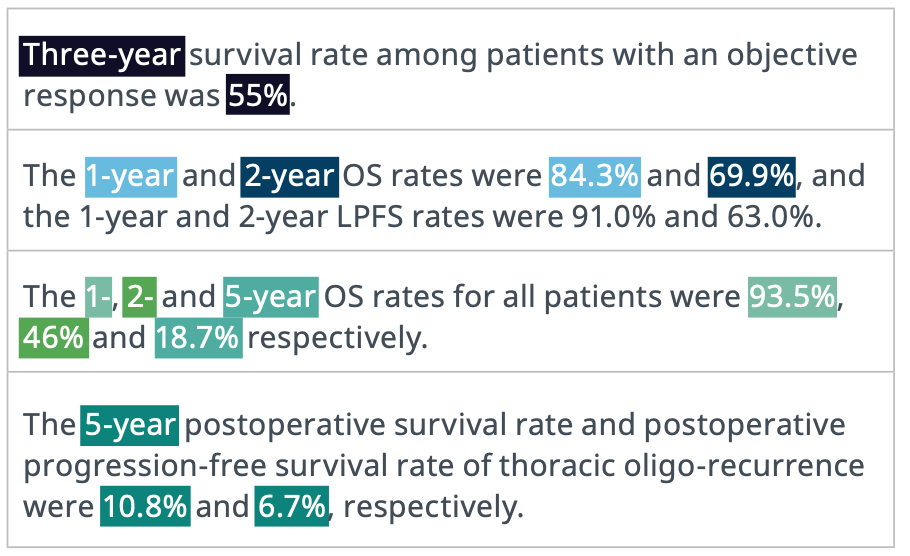 Three-year survival rate among patients with an objective response was 55%.

The 1-year and 2-year OS rates were 84.3% and 69.9%, and the 1-year and 2-year LPFS rates were 91.0% and 63.0%.

The 1-, 2- and 5-year OS rates for all patients were 93.5%, 46% and 18.7% respectively.

The 5-year postoperative survival rate and postoperative progression-free survival rate of thoracic oligo-recurrence were 10.8% and 6.7%, respectively.